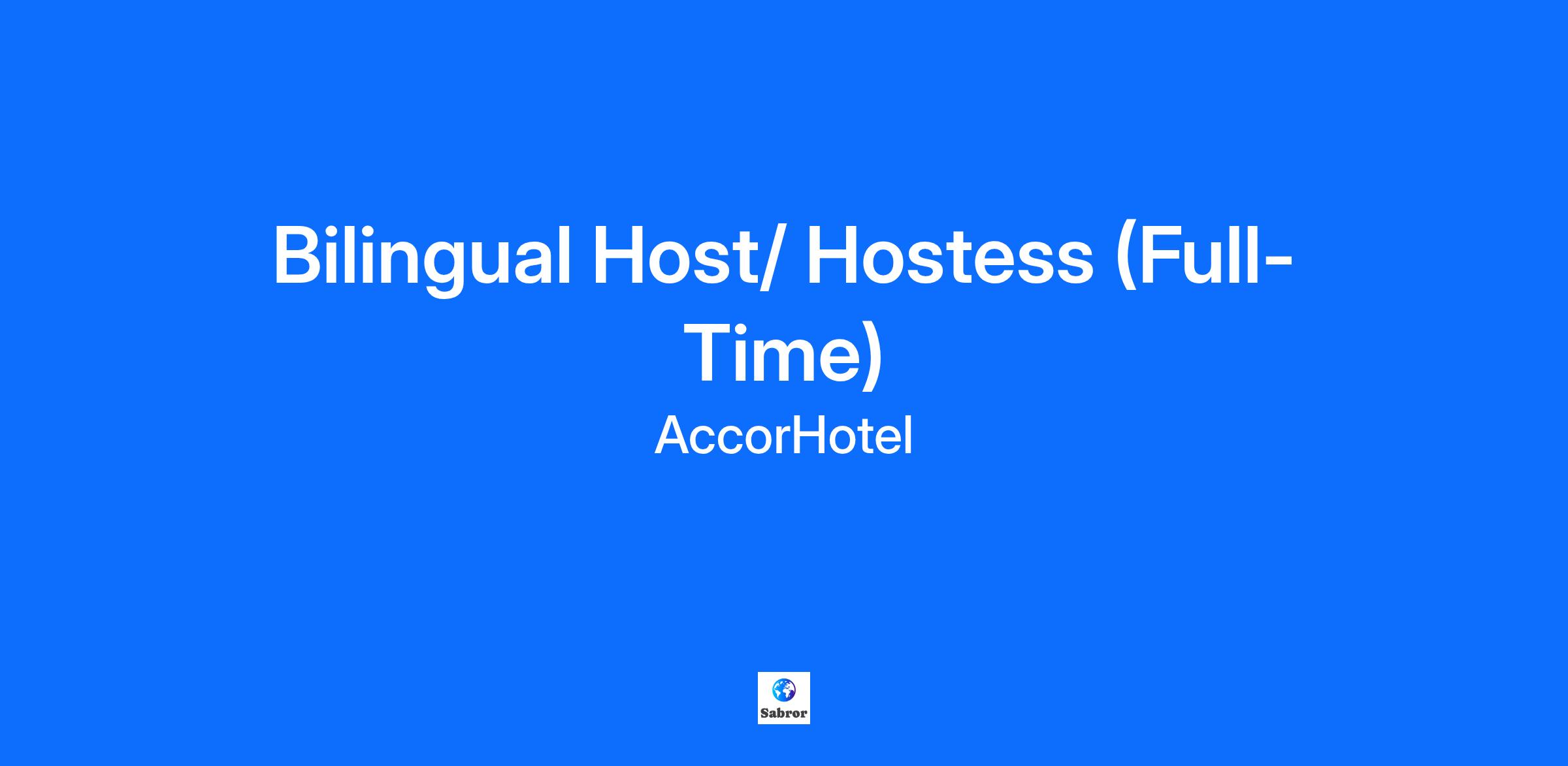 Bilingual Host/ Hostess (Full-Time)

AccorHotel

Sabror